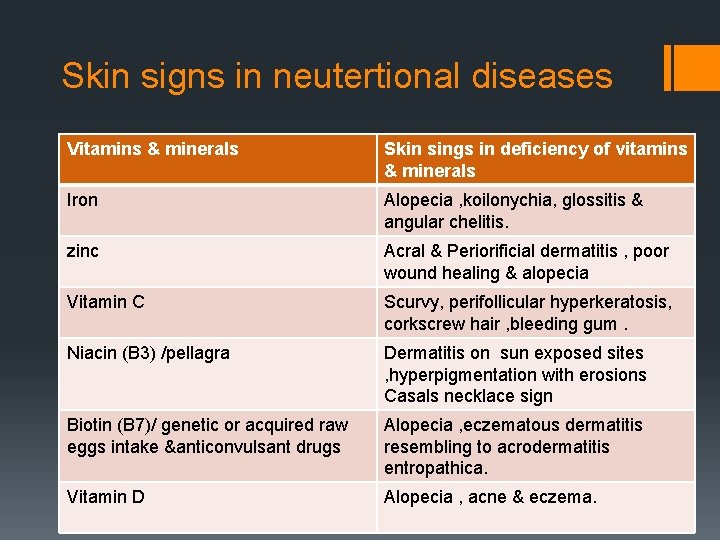 Skin signs in neutertional diseases

| Vitamins & minerals | Skin sings in deficiency of vitamins & minerals |
|---|---|
| Iron | Alopecia ,koilonychia, glossitis & angular chelitis. |
| zinc | Acral & Periorificial dermatitis , poor wound healing & alopecia |
| Vitamin C | Scurvy, perifollicular hyperkeratosis, corkscrew hair ,bleeding gum . |
| Niacin (B3) /pellagra | Dermatitis on sun exposed sites ,hyperpigmentation with erosions Casals necklace sign |
| Biotin (B7)/ genetic or acquired raw eggs intake &anticonvulsant drugs | Alopecia ,eczematous dermatitis resembling to acrodermatitis entropathica. |
| Vitamin D | Alopecia , acne & eczema. |